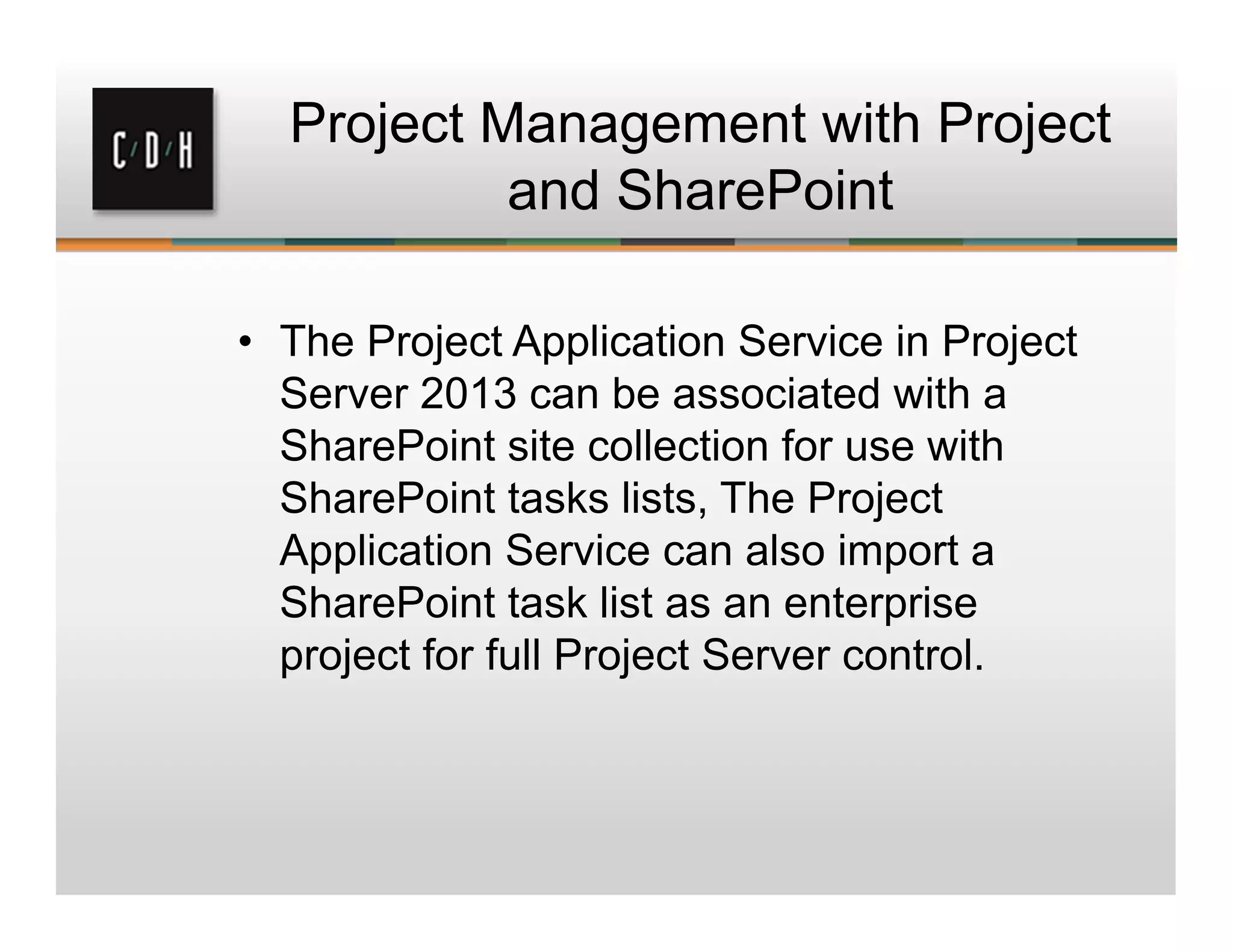 C/D/H

Project Management with Project and SharePoint

• The Project Application Service in Project Server 2013 can be associated with a SharePoint site collection for use with SharePoint tasks lists, The Project Application Service can also import a SharePoint task list as an enterprise project for full Project Server control.